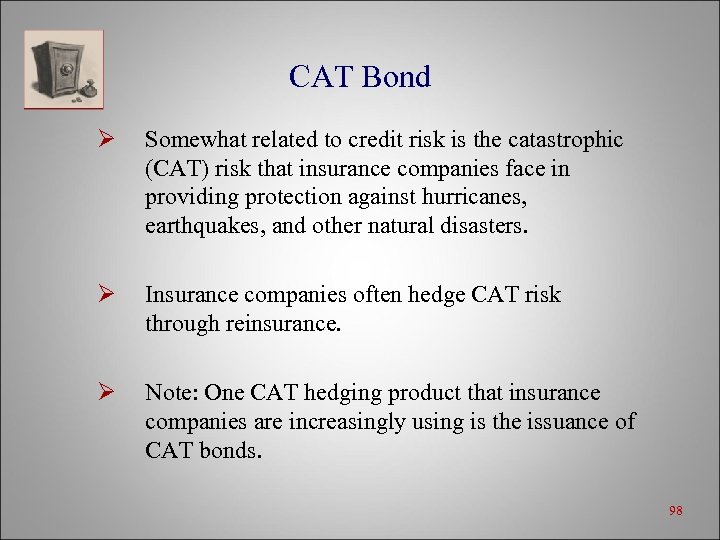 CAT Bond

➢ Somewhat related to credit risk is the catastrophic (CAT) risk that insurance companies face in providing protection against hurricanes, earthquakes, and other natural disasters.

➢ Insurance companies often hedge CAT risk through reinsurance.

➢ Note: One CAT hedging product that insurance companies are increasingly using is the issuance of CAT bonds.

98